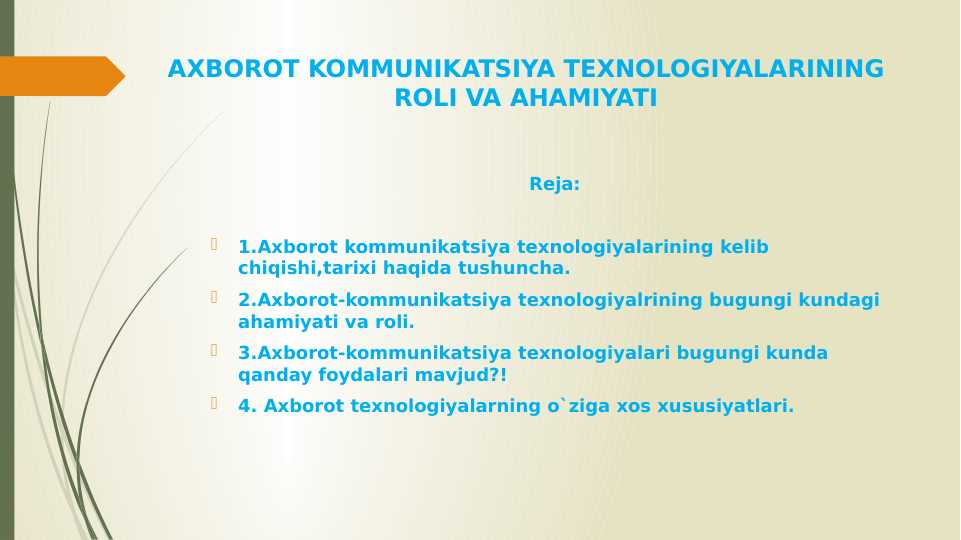 AXBOROT KOMMUNIKATSIYA TEXNOLOGIYALARINING ROLI VA AHAMIYATI

Reja:

1.Axborot kommunikatsiya texnologiyalarining kelib chiqishi,tarixi haqida tushuncha.

2.Axborot-kommunikatsiya texnologiyalrining bugungi kundagi ahamiyati va roli.

3.Axborot-kommunikatsiya texnologiyalari bugungi kunda qanday foydalari mavjud?!

4. Axborot texnologiyalarning o`ziga xos xususiyatlari.